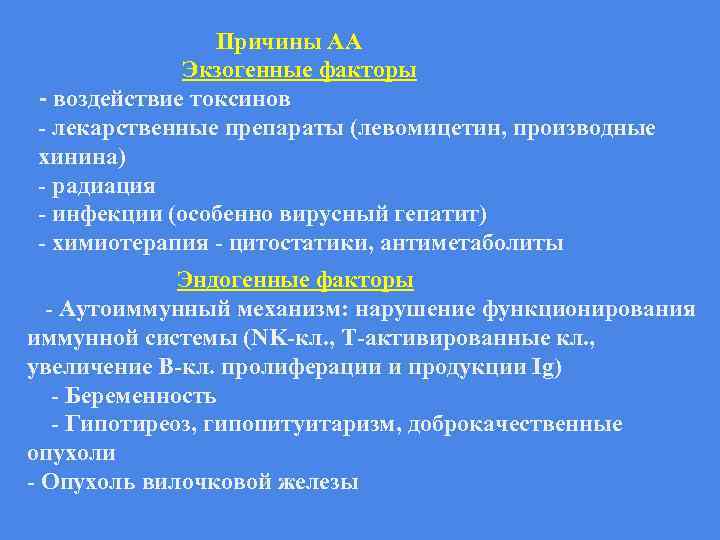 Причины АА
Экзогенные факторы
- воздействие токсинов
- лекарственные препараты (левомицетин, производные хинина)
- радиация
- инфекции (особенно вирусный гепатит)
- химиотерапия - цитостатики, антиметаболиты

Эндогенные факторы
- Аутоиммунный механизм: нарушение функционирования иммунной системы (NK-кл., Т-активированные кл., увеличение В-кл. пролиферации и продукции Ig)
- Беременность
- Гипотиреоз, гипопитуитаризм, доброкачественные опухоли
- Опухоль вилочковой железы